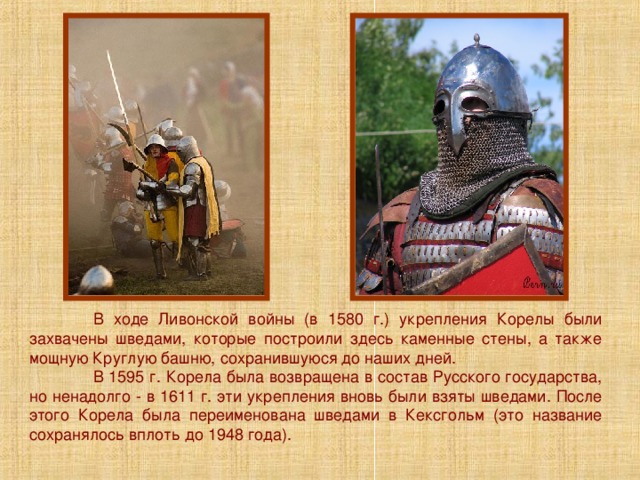 Bern.ru

В ходе Ливонской войны (в 1580 г.) укрепления Корелы были захвачены шведами, которые построили здесь каменные стены, а также мощную Круглую башню, сохранившуюся до наших дней.

В 1595 г. Корела была возвращена в состав Русского государства, но ненадолго - в 1611 г. эти укрепления вновь были взяты шведами. После этого Корела была переименована шведами в Кексгольм (это название сохранялось вплоть до 1948 года).